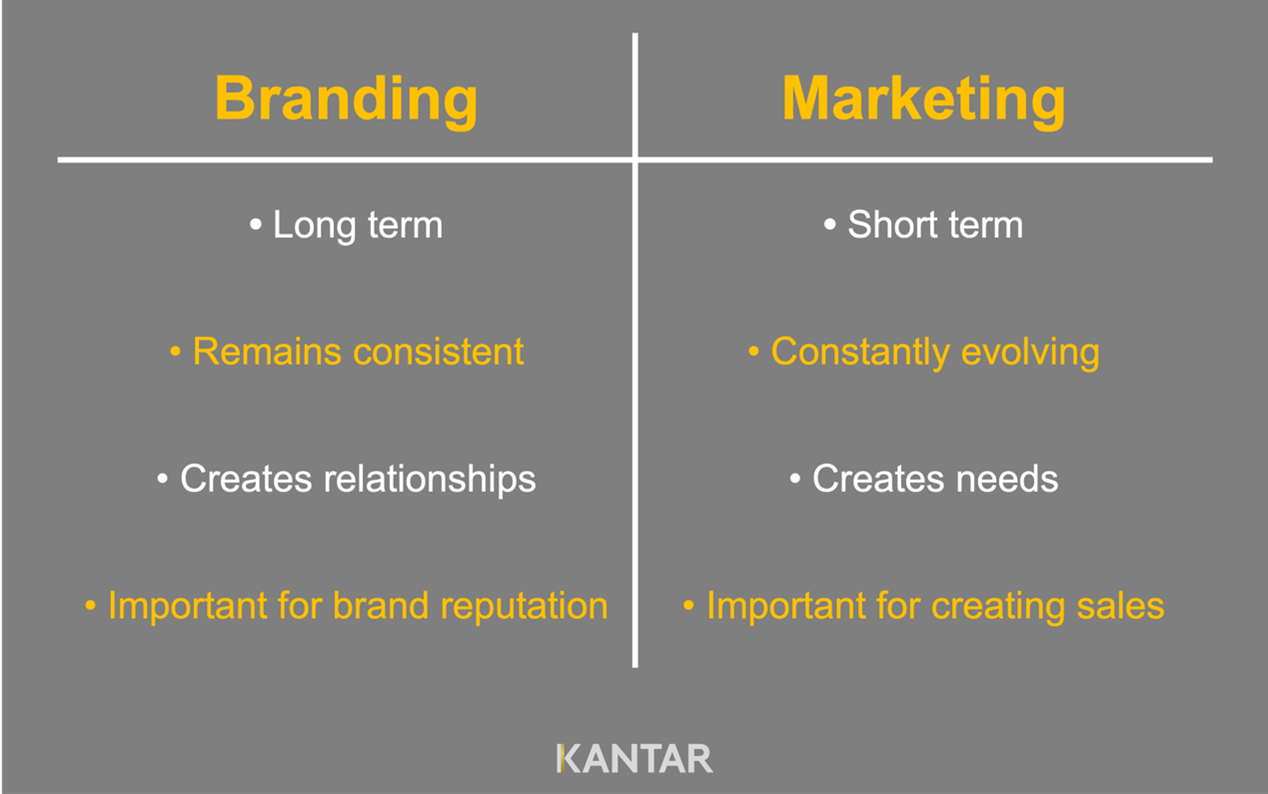 | Branding | Marketing |
|---|---|
| • Long term | • Short term |
| • Remains consistent | • Constantly evolving |
| • Creates relationships | • Creates needs |
| • Important for brand reputation | • Important for creating sales |

KANTAR